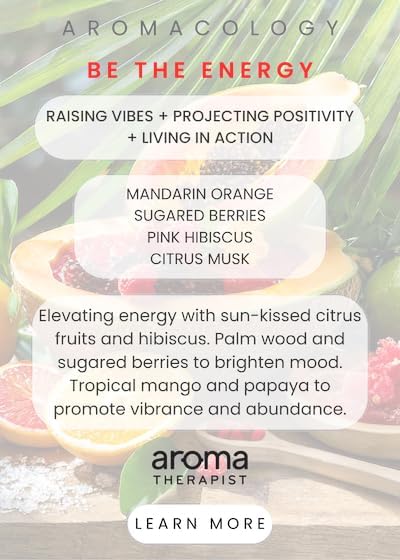 AROMACOLOGY

BE THE ENERGY

RAISING VIBES + PROJECTING POSITIVITY + LIVING IN ACTION

MANDARIN ORANGE
SUGARED BERRIES
PINK HIBISCUS
CITRUS MUSK

Elevating energy with sun-kissed citrus fruits and hibiscus. Palm wood and sugared berries to brighten mood. Tropical mango and papaya to promote vibrance and abundance.

aroma
THERAPIST

LEARN MORE